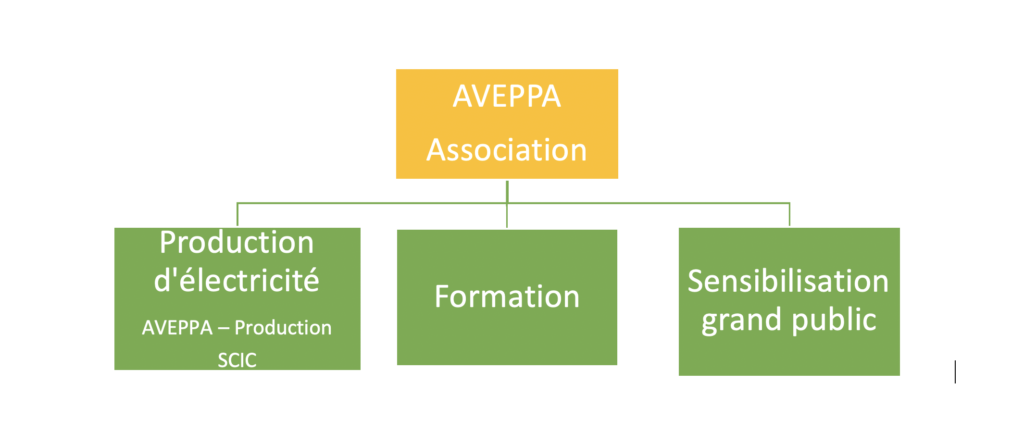 AVEPPA
Association

Production d'électricité
AVEPPA – Production
SCIC

Formation

Sensibilisation grand public